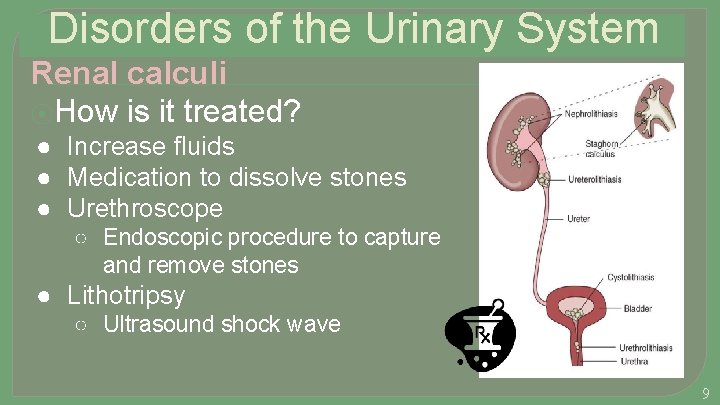 Disorders of the Urinary System

Renal calculi

How is it treated?

● Increase fluids
● Medication to dissolve stones
● Urethroscope
○ Endoscopic procedure to capture and remove stones
● Lithotripsy
○ Ultrasound shock wave

Nephrolithiasis
Staghorn calculus
Ureterolithiasis
Ureter
Cystolithasis
Bladder
Urethrolithiasis
Urethra

Rx

9